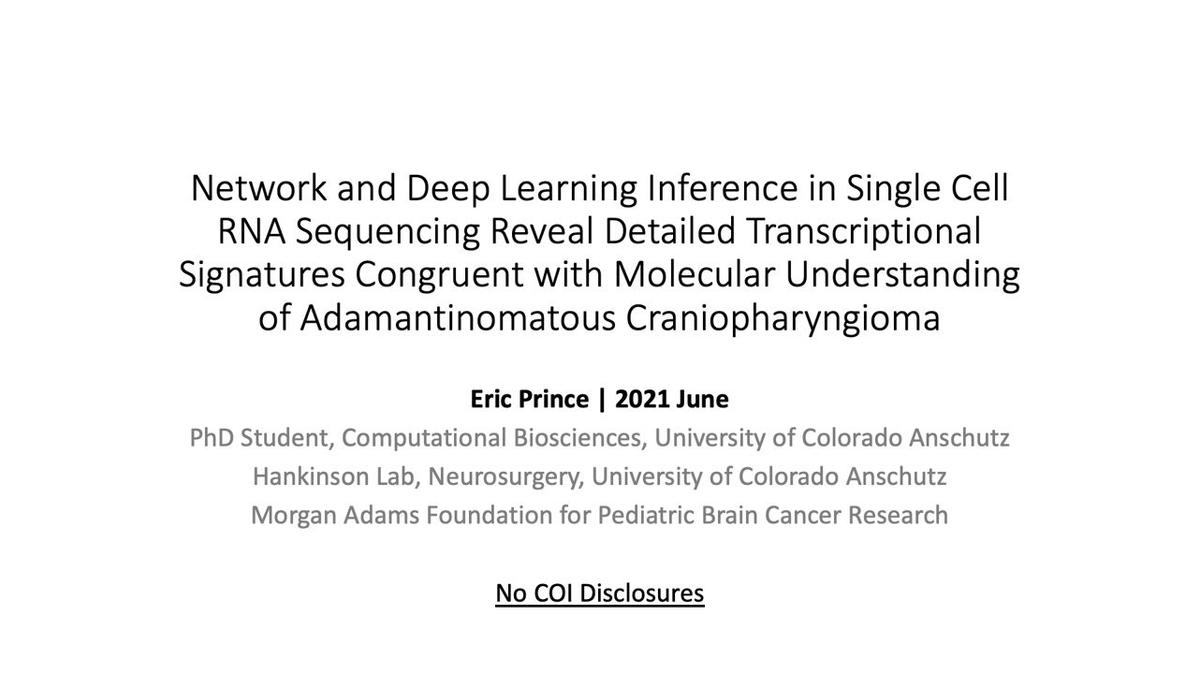 Network and Deep Learning Inference in Single Cell RNA Sequencing Reveal Detailed Transcriptional Signatures Congruent with Molecular Understanding of Adamantinomatous Craniopharyngioma

Eric Prince | 2021 June

PhD Student, Computational Biosciences, University of Colorado Anschutz
Hankinson Lab, Neurosurgery, University of Colorado Anschutz
Morgan Adams Foundation for Pediatric Brain Cancer Research

No COI Disclosures